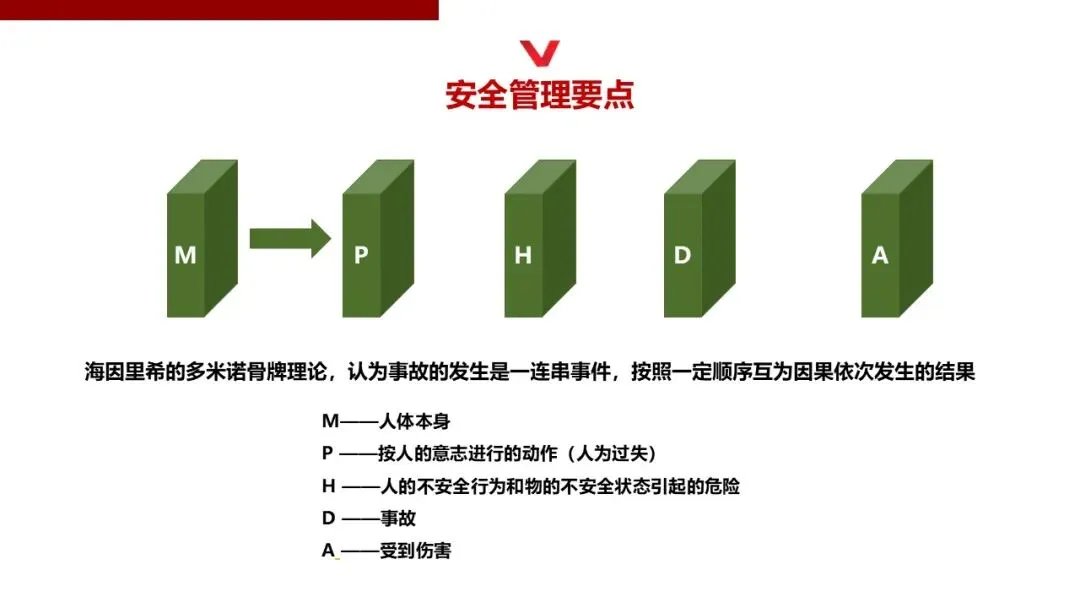 安全管理要点

M

P

H

D

A

海因里希的多米诺骨牌理论，认为事故的发生是一连串事件，按照一定顺序互为因果依次发生的结果

M——人体本身

P ——按人的意志进行的动作（人为过失）

H ——人的不安全行为和物的不安全状态引起的危险

D ——事故

A ——受到伤害